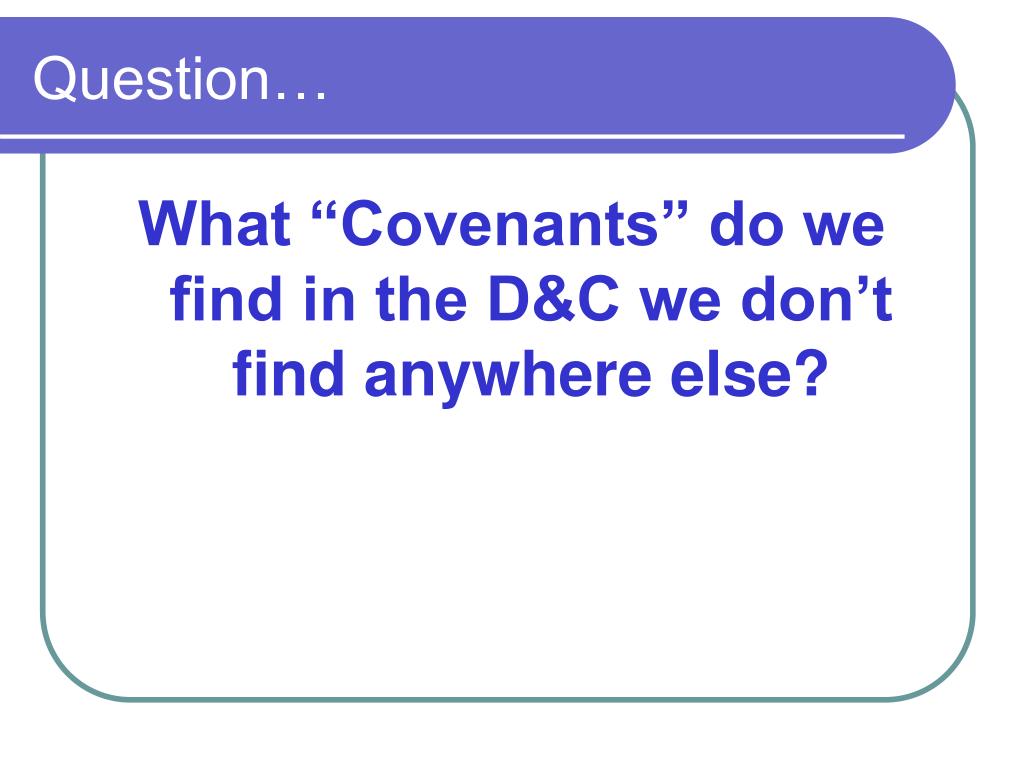 Question…

What “Covenants” do we find in the D&C we don’t find anywhere else?